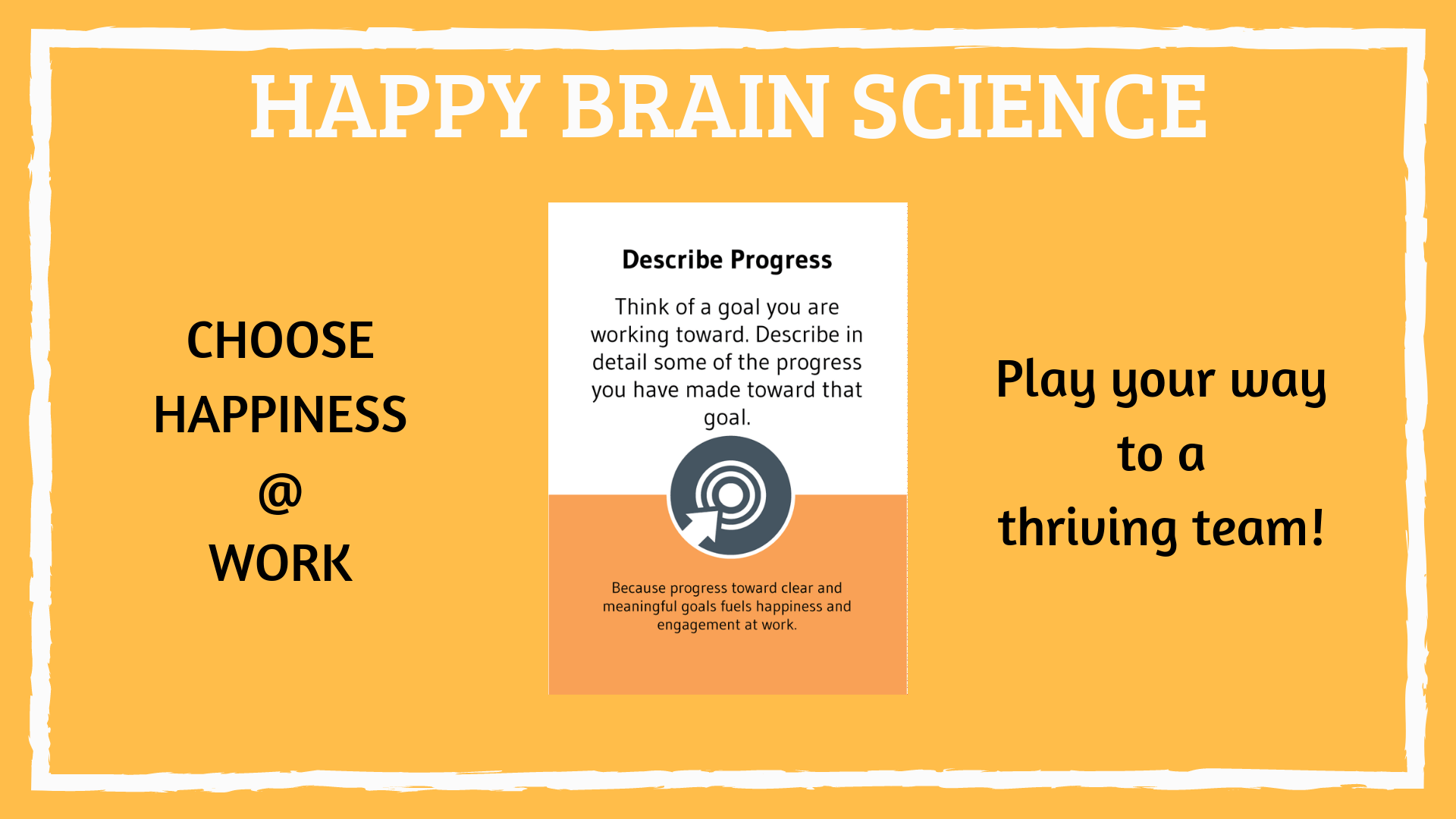 HAPPY BRAIN SCIENCE

CHOOSE HAPPINESS @ WORK

Describe Progress

Think of a goal you are working toward. Describe in detail some of the progress you have made toward that goal.

Because progress toward clear and meaningful goals fuels happiness and engagement at work.

Play your way to a thriving team!